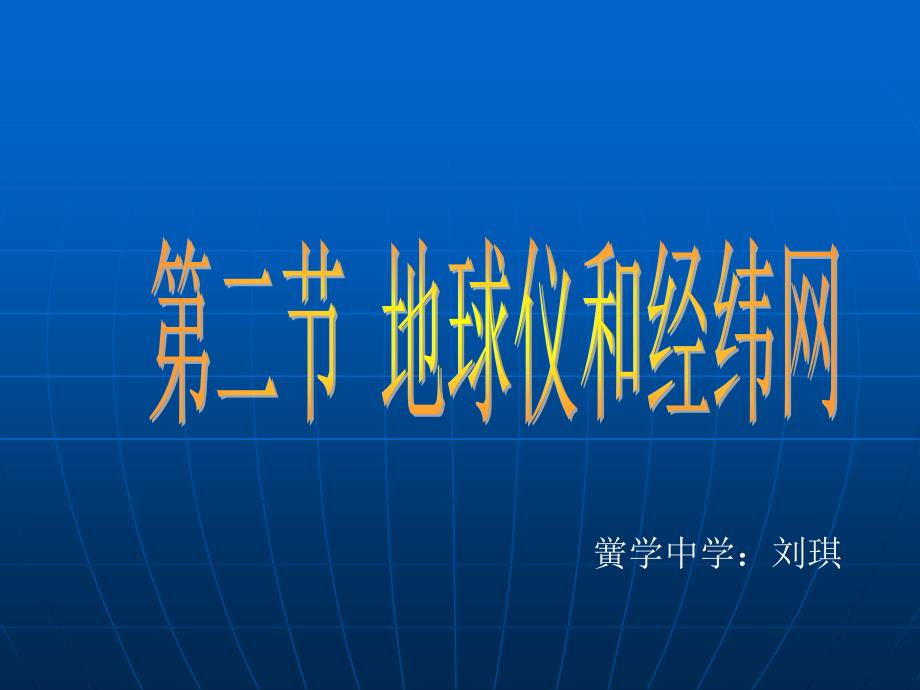 第二节 地球仪和经纬网

黉学中学：刘琪